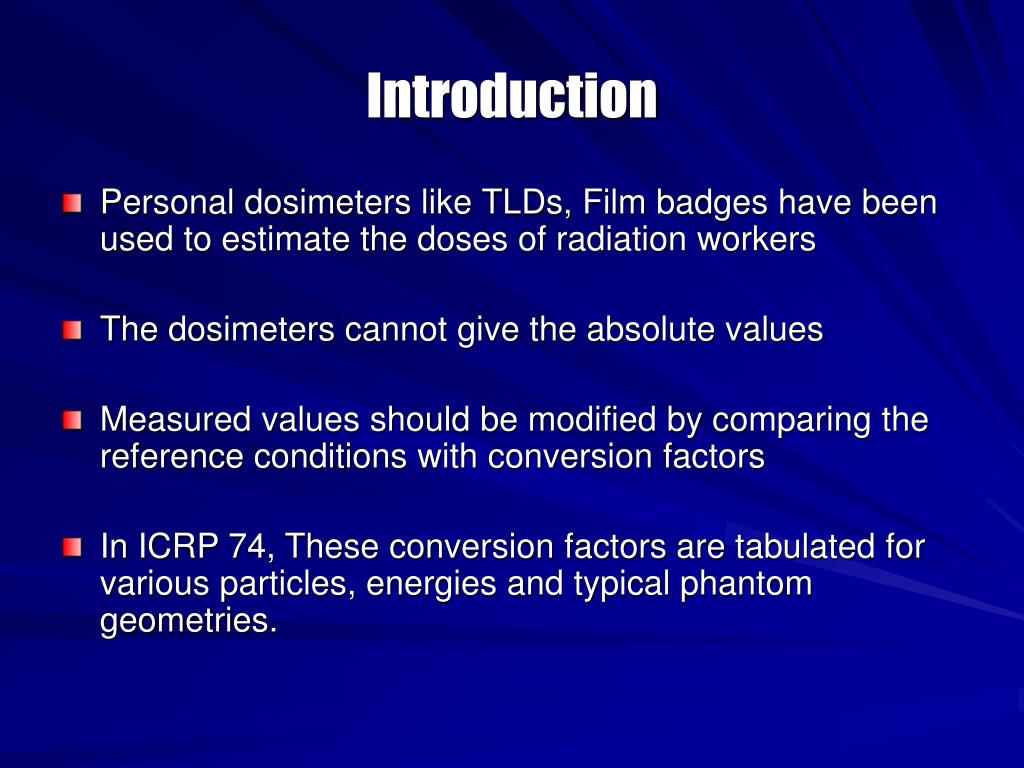 Introduction

Personal dosimeters like TLDs, Film badges have been used to estimate the doses of radiation workers

The dosimeters cannot give the absolute values

Measured values should be modified by comparing the reference conditions with conversion factors

In ICRP 74, These conversion factors are tabulated for various particles, energies and typical phantom geometries.